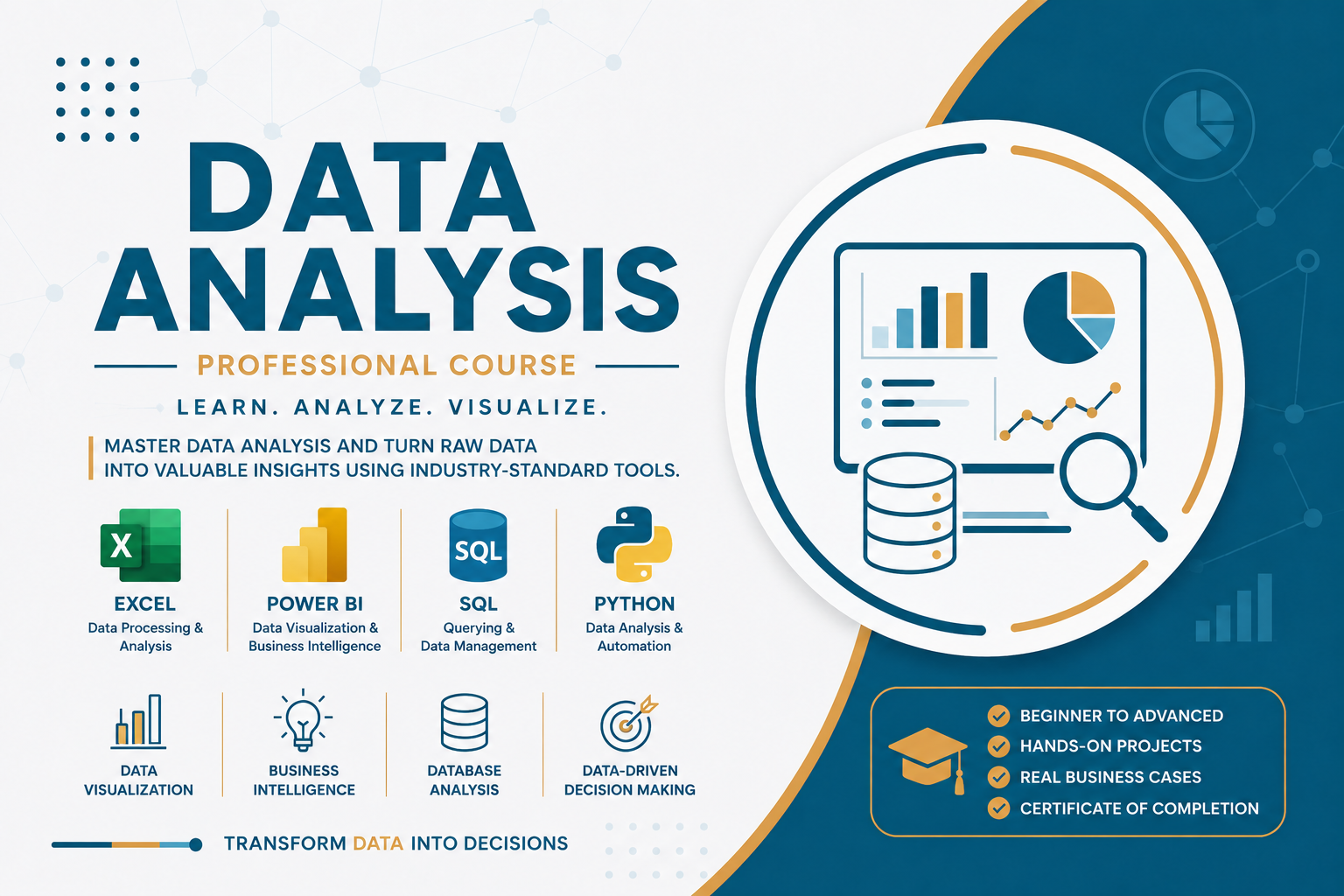 DATA ANALYSIS

PROFESSIONAL COURSE

LEARN. ANALYZE. VISUALIZE.

MASTER DATA ANALYSIS AND TURN RAW DATA INTO VALUABLE INSIGHTS USING INDUSTRY-STANDARD TOOLS.

X

EXCEL
Data Processing & Analysis

POWER BI
Data Visualization & Business Intelligence

SQL

SQL
Querying & Data Management

PYTHON
Data Analysis & Automation

DATA VISUALIZATION

BUSINESS INTELLIGENCE

DATABASE ANALYSIS

DATA-DRIVEN DECISION MAKING

TRANSFORM DATA INTO DECISIONS

BEGINNER TO ADVANCED
HANDS-ON PROJECTS
REAL BUSINESS CASES
CERTIFICATE OF COMPLETION